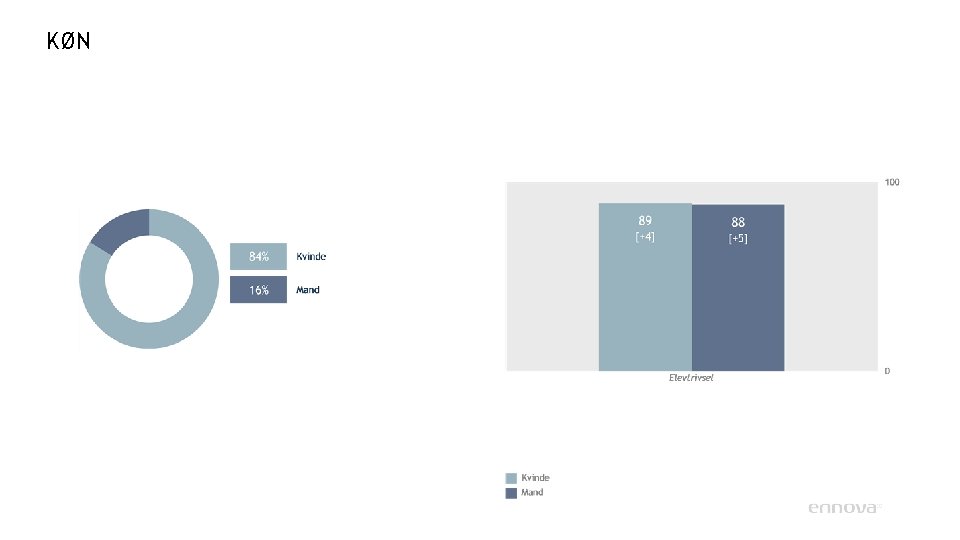 KØN

84% Kvinde

16% Mand

100

89
[+4]

88
[+5]

0

Elevtrivsel

Kvinde

Mand

ennova